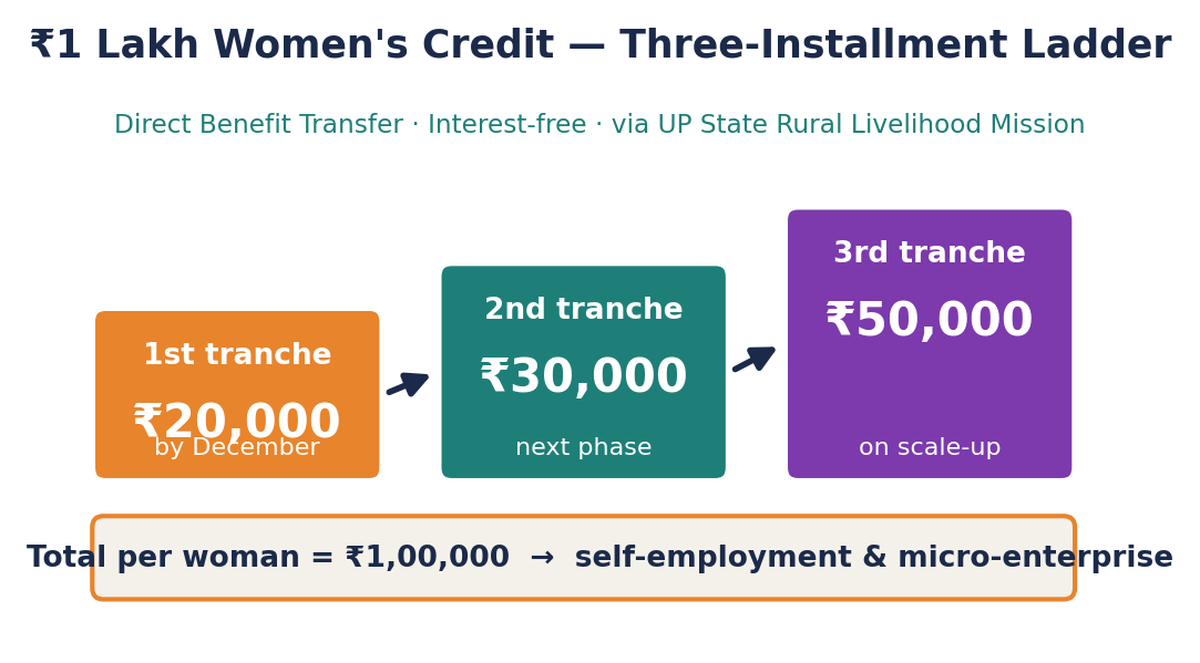 ₹1 Lakh Women's Credit — Three-Installment Ladder

Direct Benefit Transfer · Interest-free · via UP State Rural Livelihood Mission

1st tranche
₹20,000
by December

2nd tranche
₹30,000
next phase

3rd tranche
₹50,000
on scale-up

Total per woman = ₹1,00,000 → self-employment & micro-enterprise